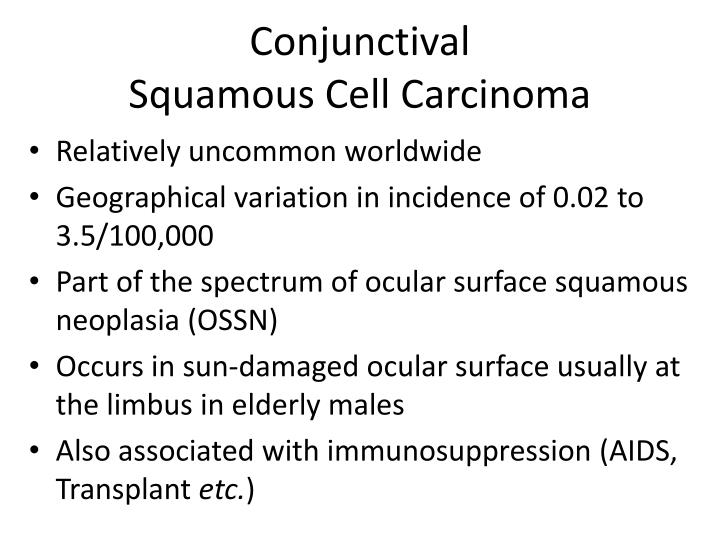 Conjunctival
Squamous Cell Carcinoma

• Relatively uncommon worldwide
• Geographical variation in incidence of 0.02 to 3.5/100,000
• Part of the spectrum of ocular surface squamous neoplasia (OSSN)
• Occurs in sun-damaged ocular surface usually at the limbus in elderly males
• Also associated with immunosuppression (AIDS, Transplant etc.)